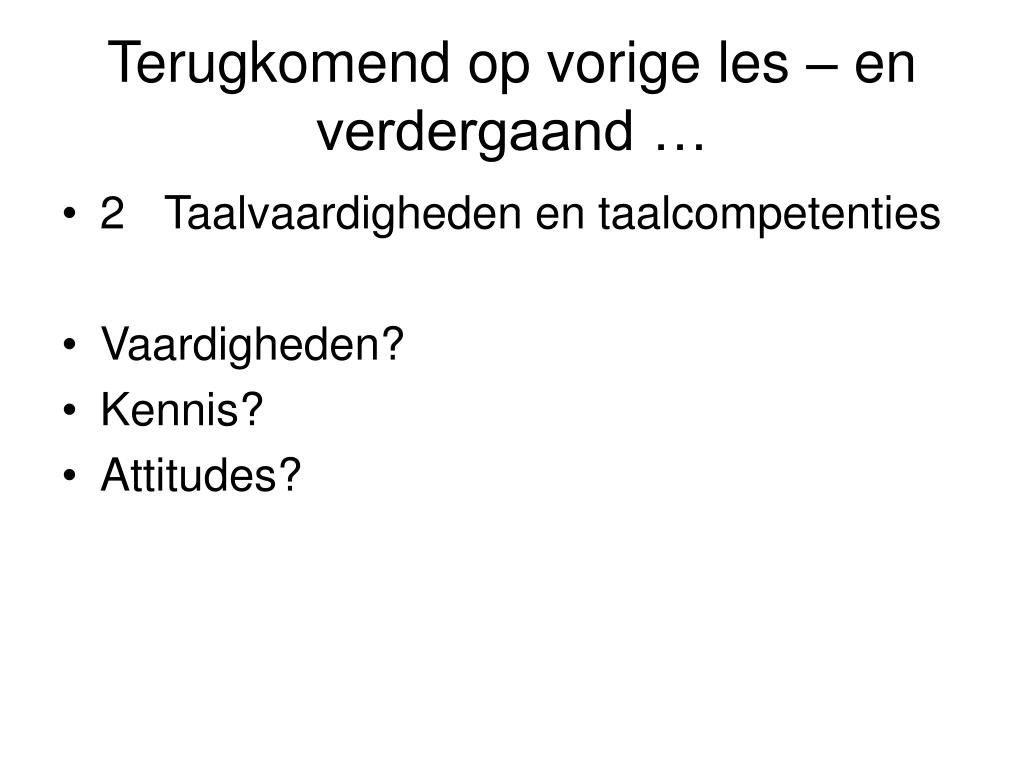 Terugkomend op vorige les – en verdergaand …

• 2 Taalvaardigheden en taalcompetenties

• Vaardigheden?
• Kennis?
• Attitudes?